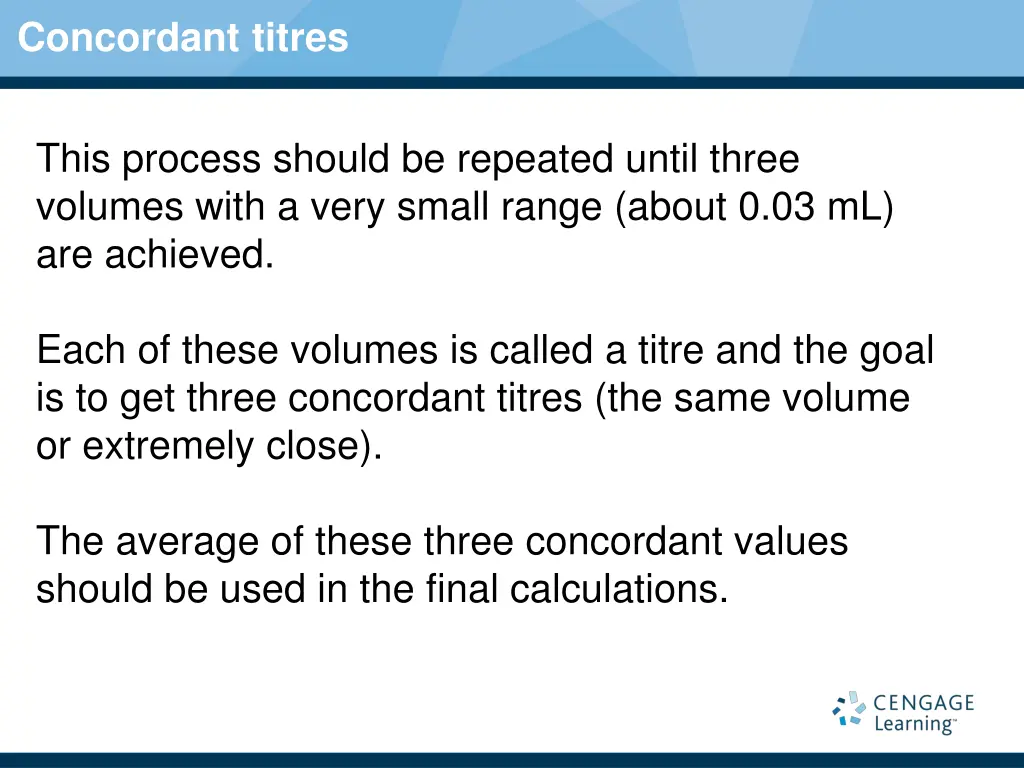 Concordant titres

This process should be repeated until three volumes with a very small range (about 0.03 mL) are achieved.

Each of these volumes is called a titre and the goal is to get three concordant titres (the same volume or extremely close).

The average of these three concordant values should be used in the final calculations.

CENGAGE Learning™